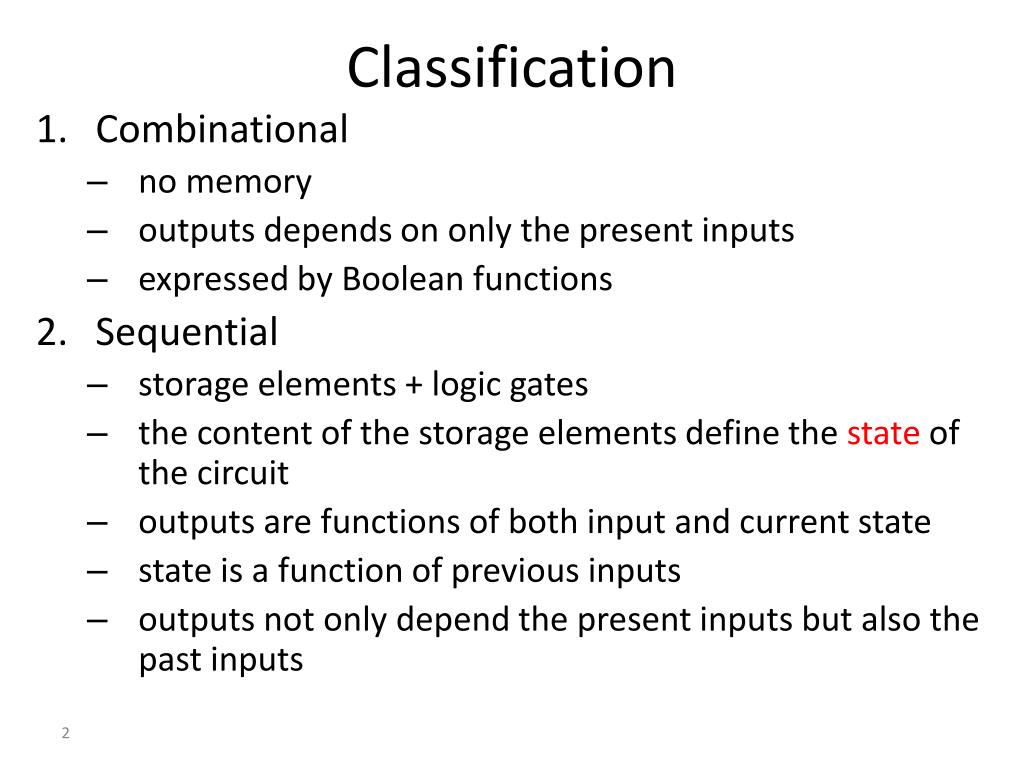 Classification

1. Combinational
   – no memory
   – outputs depends on only the present inputs
   – expressed by Boolean functions
2. Sequential
   – storage elements + logic gates
   – the content of the storage elements define the state of the circuit
   – outputs are functions of both input and current state
   – state is a function of previous inputs
   – outputs not only depend the present inputs but also the past inputs

2